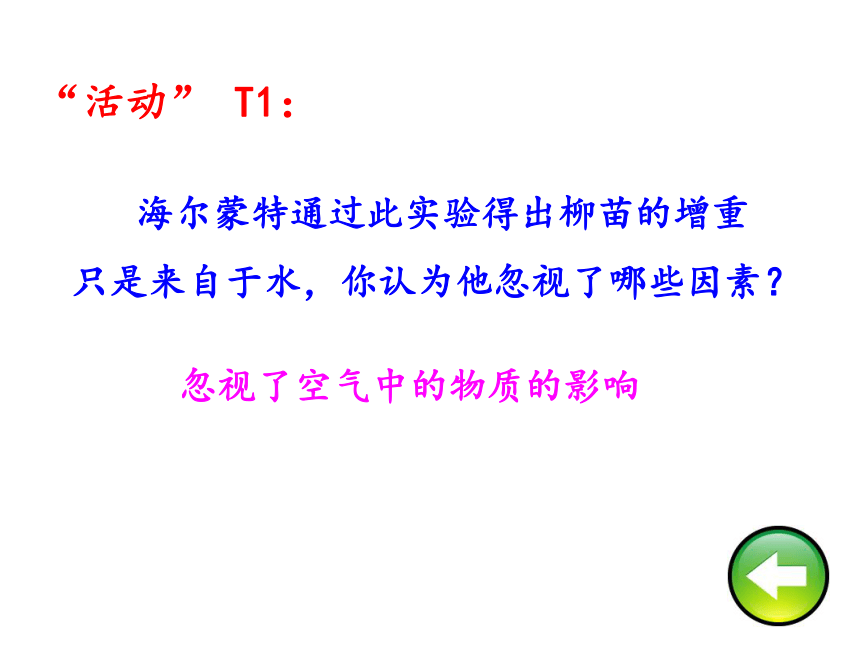 “活动” T1：

海尔蒙特通过此实验得出柳苗的增重只是来自于水，你认为他忽视了哪些因素？

忽视了空气中的物质的影响